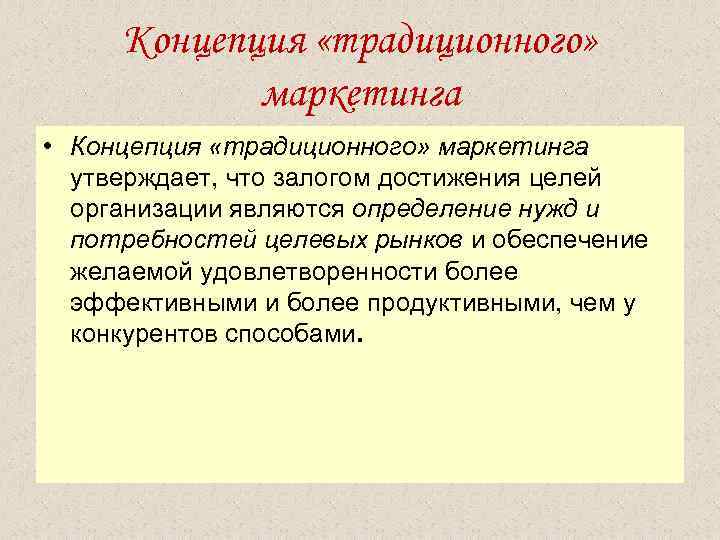 Концепция «традиционного» маркетинга

• Концепция «традиционного» маркетинга утверждает, что залогом достижения целей организации являются определение нужд и потребностей целевых рынков и обеспечение желаемой удовлетворенности более эффективными и более продуктивными, чем у конкурентов способами.